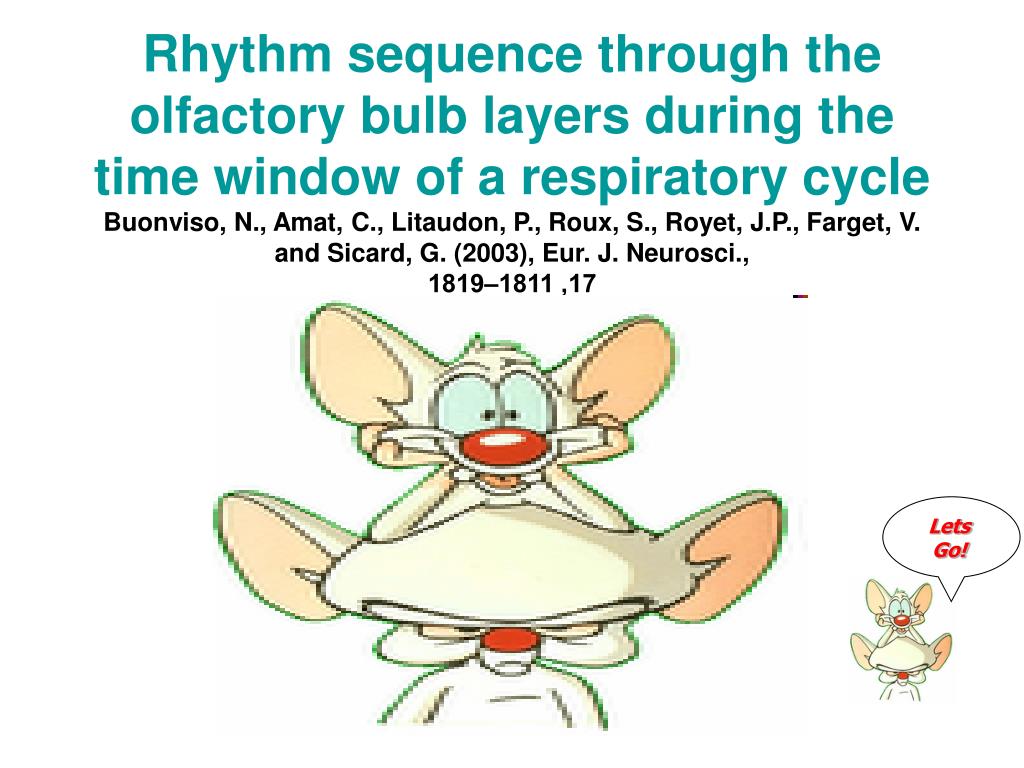 Rhythm sequence through the olfactory bulb layers during the time window of a respiratory cycle

Buonviso, N., Amat, C., Litaudon, P., Roux, S., Royet, J.P., Farget, V. and Sicard, G. (2003), Eur. J. Neurosci., 1819–1811 ,17

Lets Go!